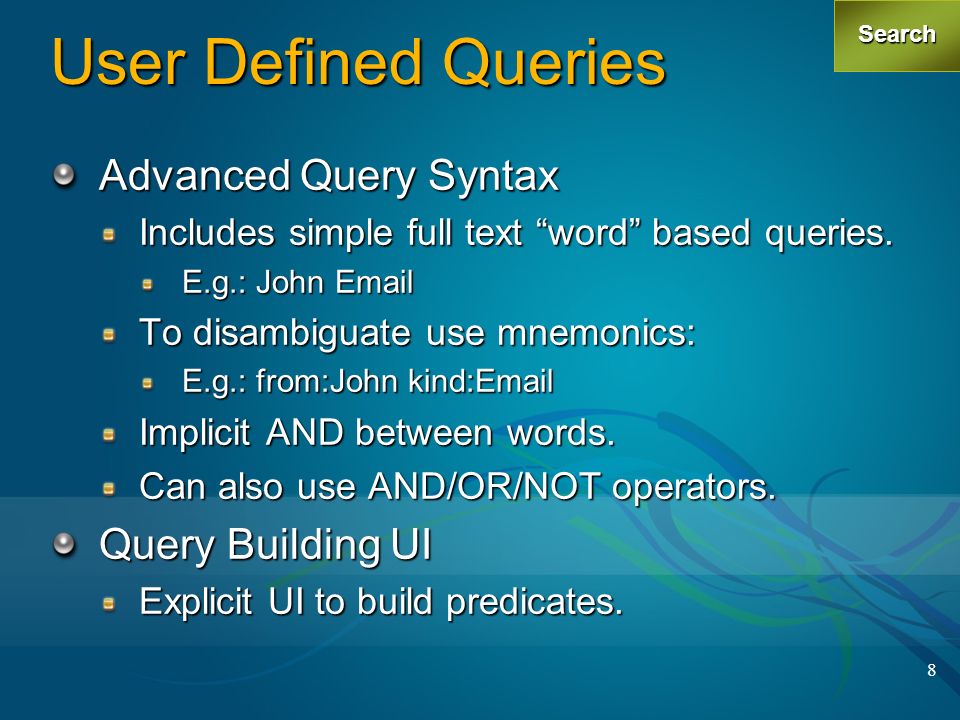 Search

User Defined Queries

Advanced Query Syntax

Includes simple full text “word” based queries.

E.g.: John Email

To disambiguate use mnemonics:

E.g.: from:John kind:Email

Implicit AND between words.

Can also use AND/OR/NOT operators.

Query Building UI

Explicit UI to build predicates.

8